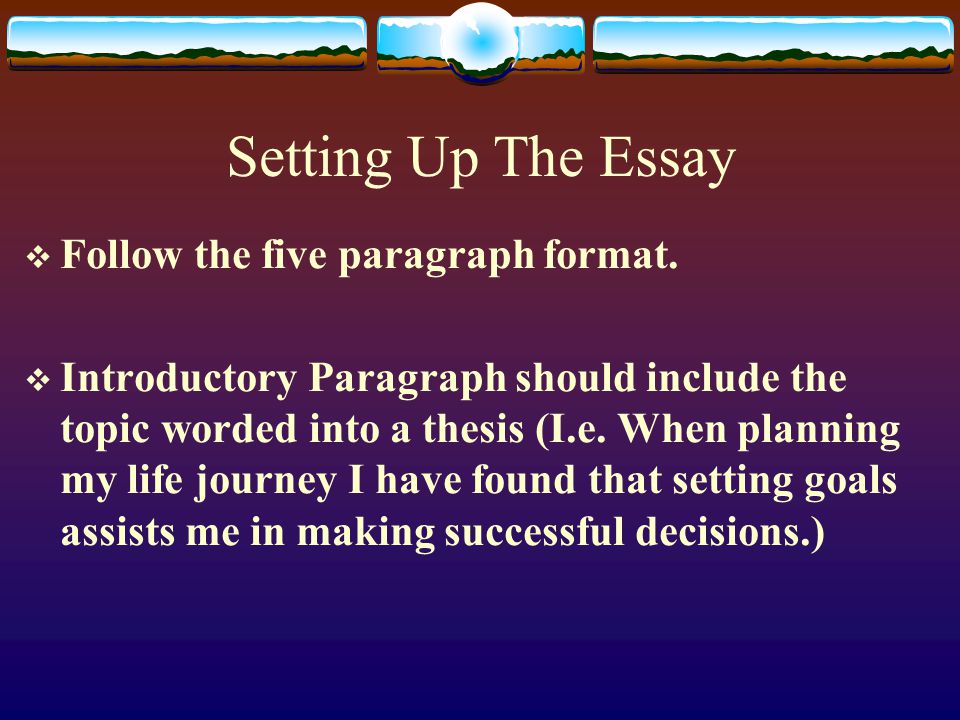 Setting Up The Essay

❖ Follow the five paragraph format.

❖ Introductory Paragraph should include the topic worded into a thesis (I.e. When planning my life journey I have found that setting goals assists me in making successful decisions.)